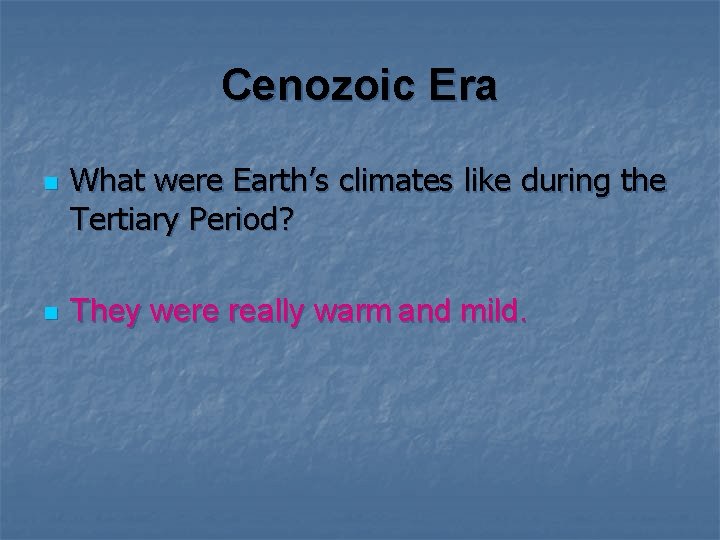 Cenozoic Era

What were Earth’s climates like during the Tertiary Period?

They were really warm and mild.